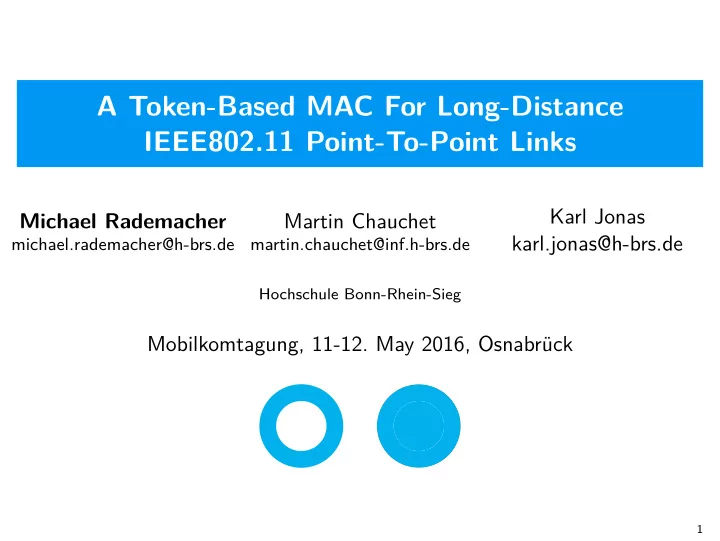 A Token-Based MAC For Long-Distance IEEE802.11 Point-To-Point Links

Michael Rademacher
michael.rademacher@h-brs.de

Martin Chauchet
martin.chauchet@inf.h-brs.de

Karl Jonas
karl.jonas@h-brs.de

Hochschule Bonn-Rhein-Sieg

Mobilkomtagung, 11-12. May 2016, Osnabrück

1